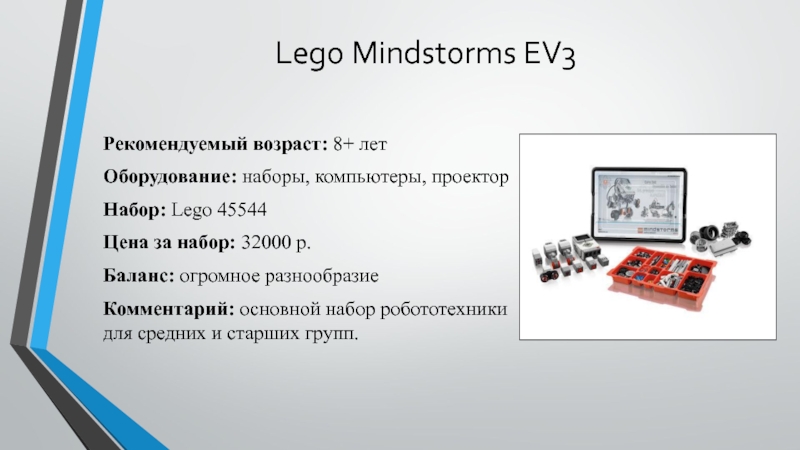 Lego Mindstorms EV3

Рекомендуемый возраст: 8+ лет

Оборудование: наборы, компьютеры, проектор

Набор: Lego 45544

Цена за набор: 32000 р.

Баланс: огромное разнообразие

Комментарий: основной набор робототехники для средних и старших групп.

mindstorms